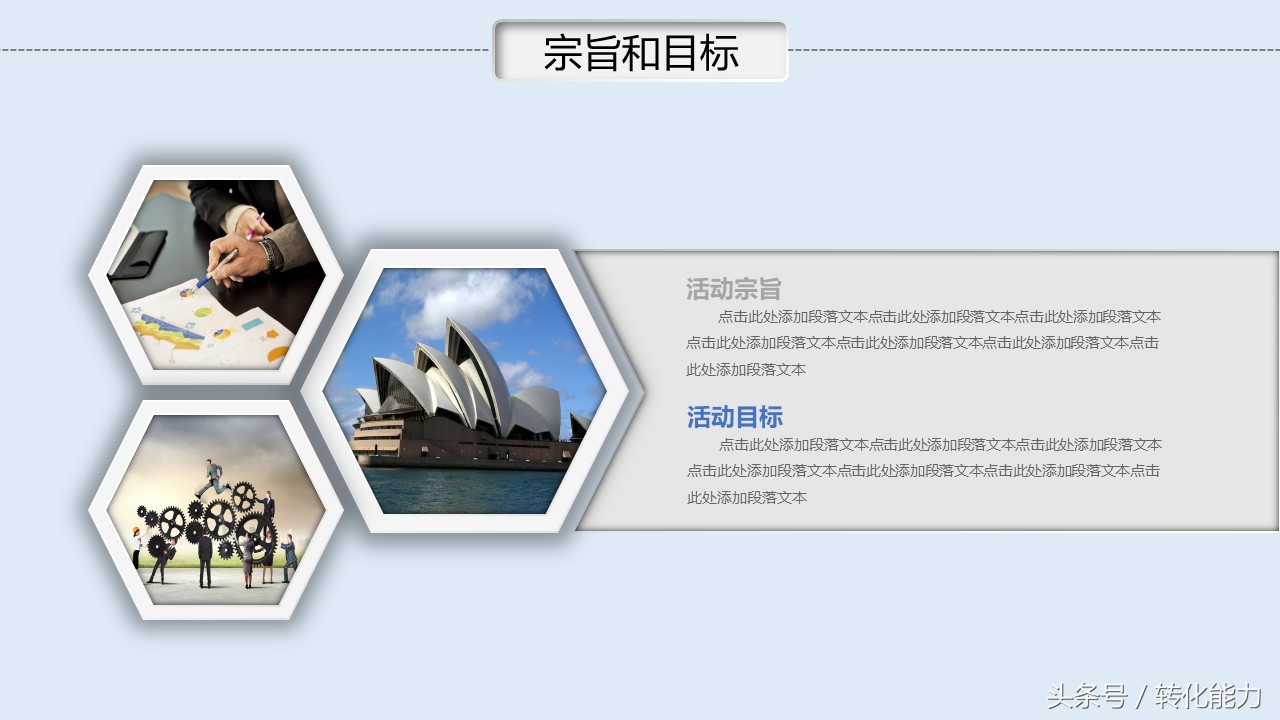 宗旨和目标

活动宗旨

点击此处添加段落文本点击此处添加段落文本点击此处添加段落文本点击此处添加段落文本点击此处添加段落文本点击此处添加段落文本点击此处添加段落文本

活动目标

点击此处添加段落文本点击此处添加段落文本点击此处添加段落文本点击此处添加段落文本点击此处添加段落文本点击此处添加段落文本点击此处添加段落文本

头条号 / 转化能力